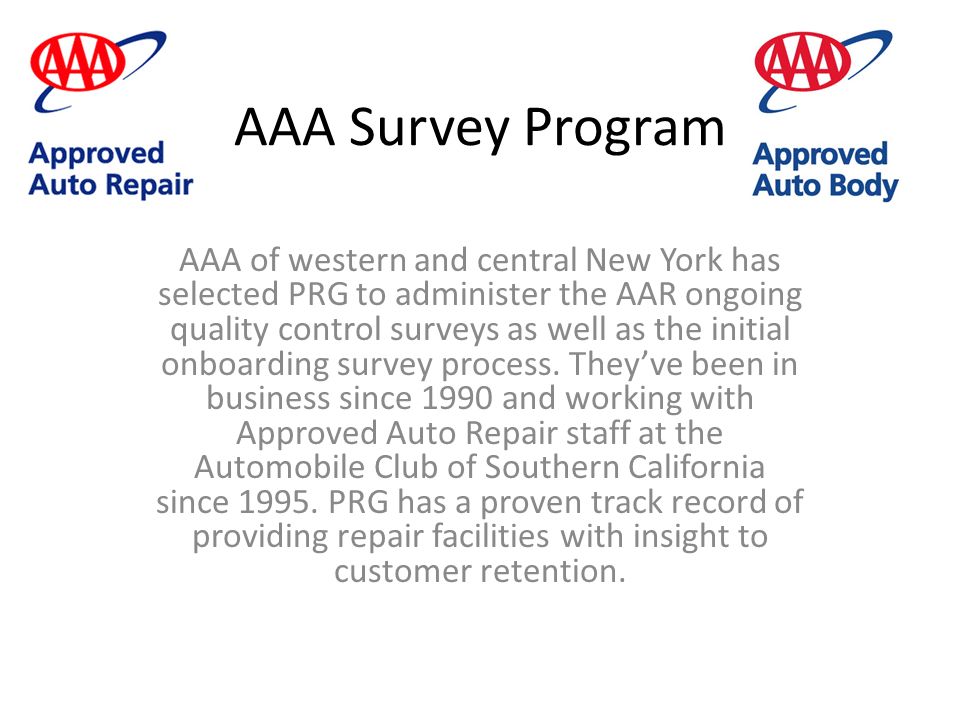 AAA
Approved Auto Repair

AAA Survey Program

AAA
Approved Auto Body

AAA of western and central New York has selected PRG to administer the AAR ongoing quality control surveys as well as the initial onboarding survey process. They've been in business since 1990 and working with Approved Auto Repair staff at the Automobile Club of Southern California since 1995. PRG has a proven track record of providing repair facilities with insight to customer retention.